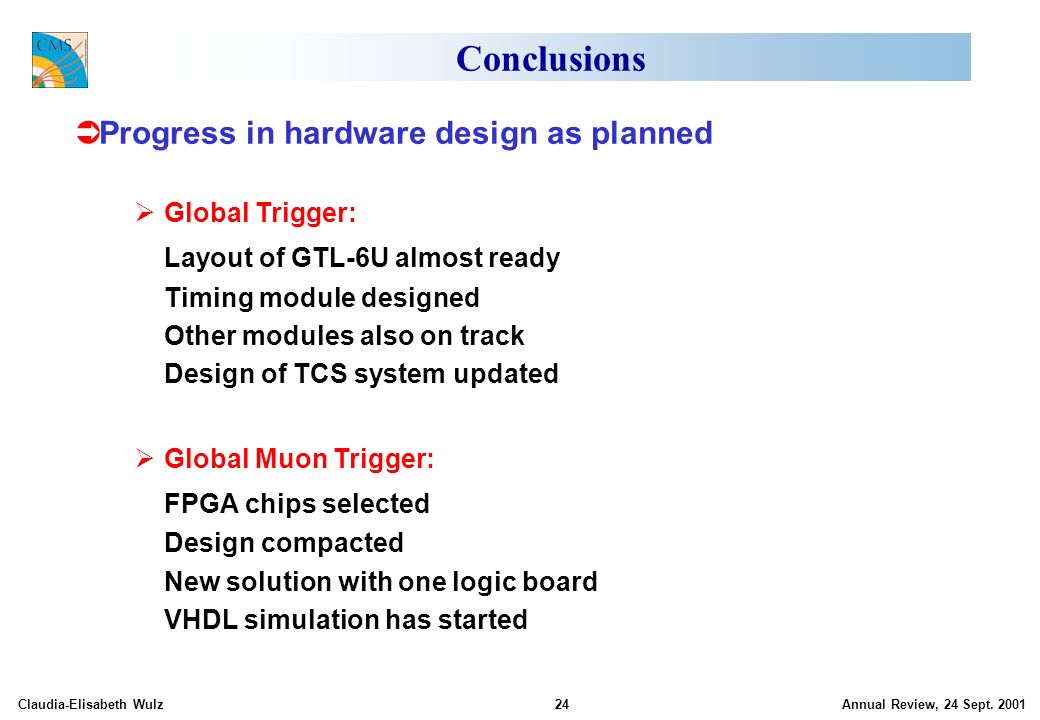 CMS

Conclusions

➲Progress in hardware design as planned

➢ Global Trigger:

Layout of GTL-6U almost ready
Timing module designed
Other modules also on track
Design of TCS system updated

➢ Global Muon Trigger:

FPGA chips selected
Design compacted
New solution with one logic board
VHDL simulation has started

Claudia-Elisabeth Wulz 24 Annual Review, 24 Sept. 2001